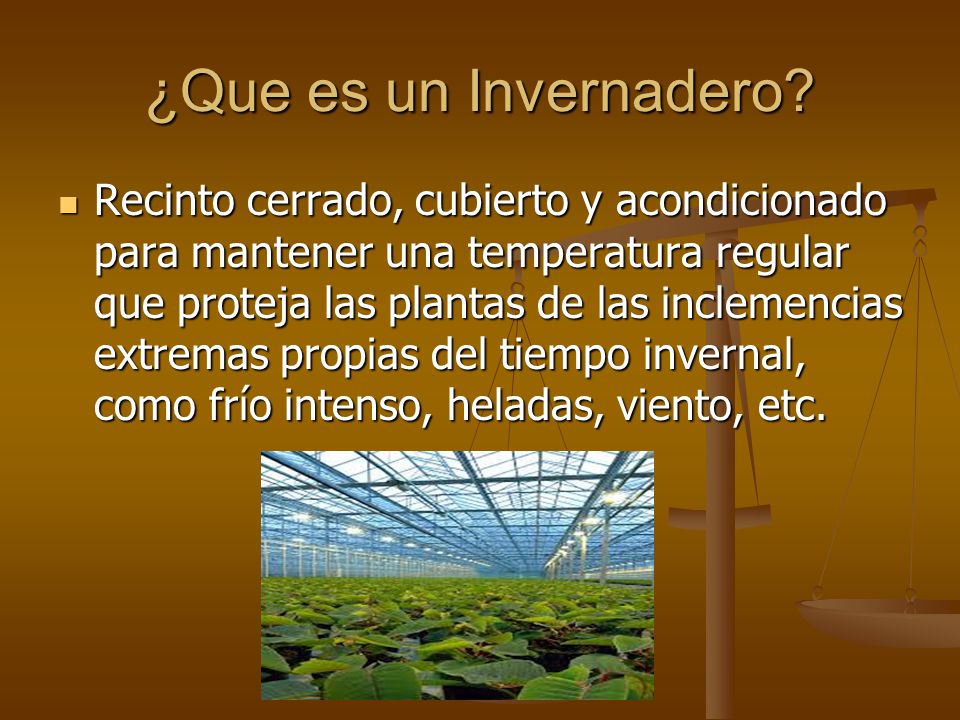 ¿Que es un Invernadero?

Recinto cerrado, cubierto y acondicionado para mantener una temperatura regular que proteja las plantas de las inclemencias extremas propias del tiempo invernal, como frío intenso, heladas, viento, etc.